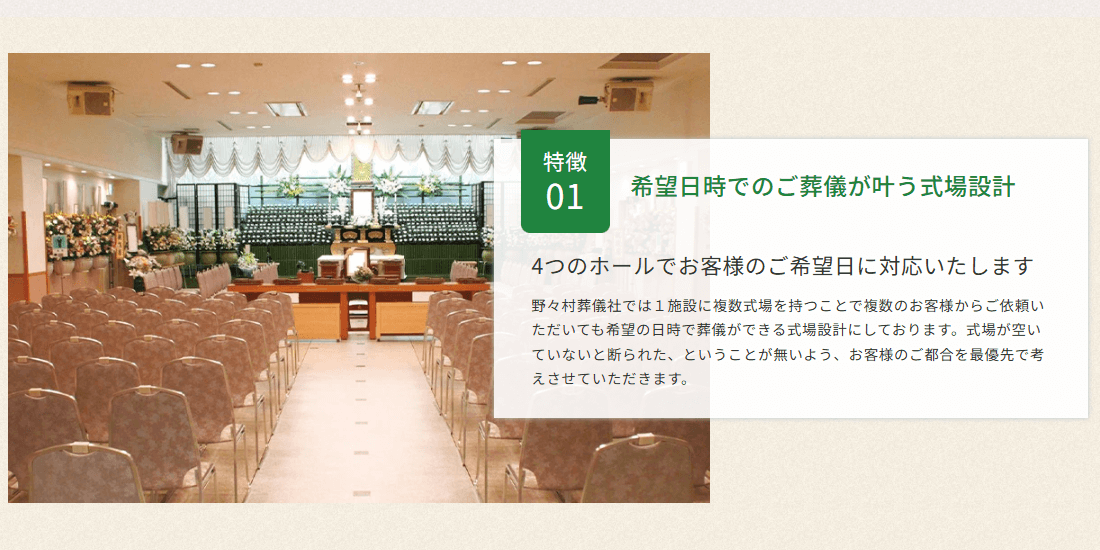 特徴
01

希望日時でのご葬儀が叶う式場設計

4つのホールでお客様のご希望日に対応いたします

野々村葬儀社では１施設に複数式場を持つことで複数のお客様からご依頼いただいても希望の日時で葬儀ができる式場設計にしております。式場が空いていないと断られた、ということが無いよう、お客様のご都合を最優先で考えさせていただきます。